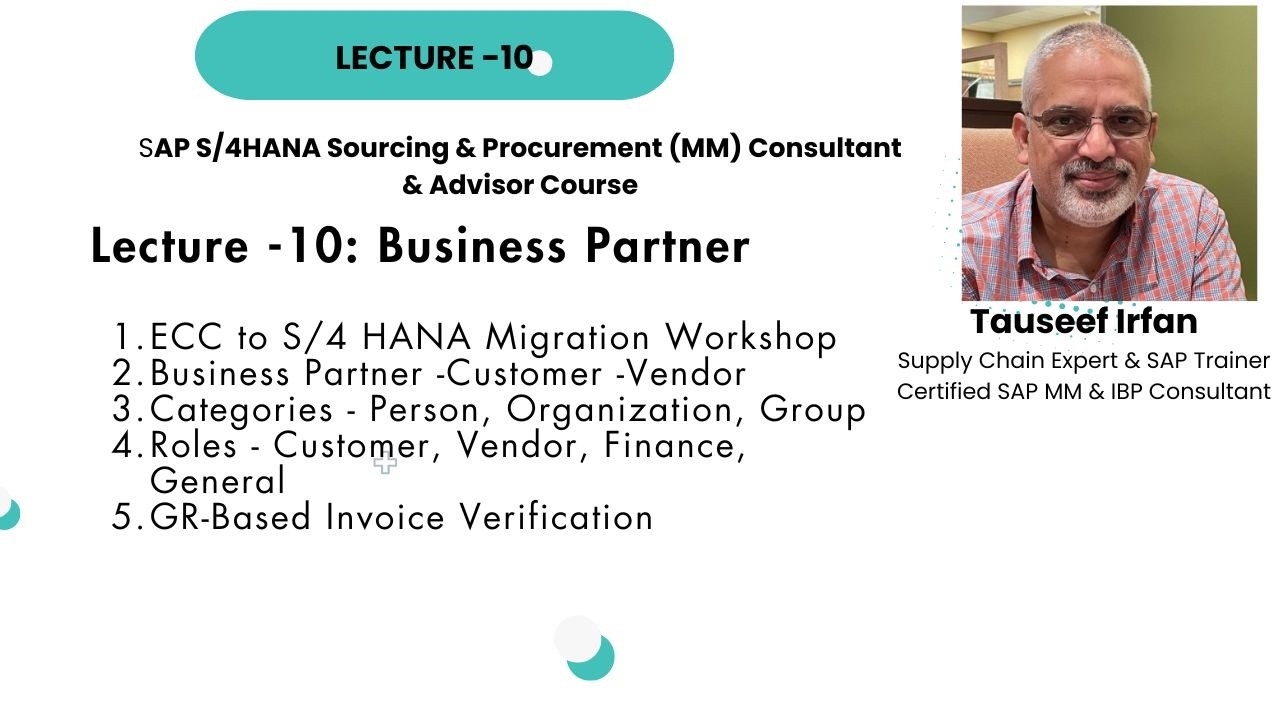 LECTURE -10

SAP S/4HANA Sourcing & Procurement (MM) Consultant & Advisor Course

Lecture -10: Business Partner

1. ECC to S/4 HANA Migration Workshop
2. Business Partner -Customer -Vendor
3. Categories - Person, Organization, Group
4. Roles - Customer, Vendor, Finance, General
5. GR-Based Invoice Verification

Tauseef Irfan
Supply Chain Expert & SAP Trainer
Certified SAP MM & IBP Consultant